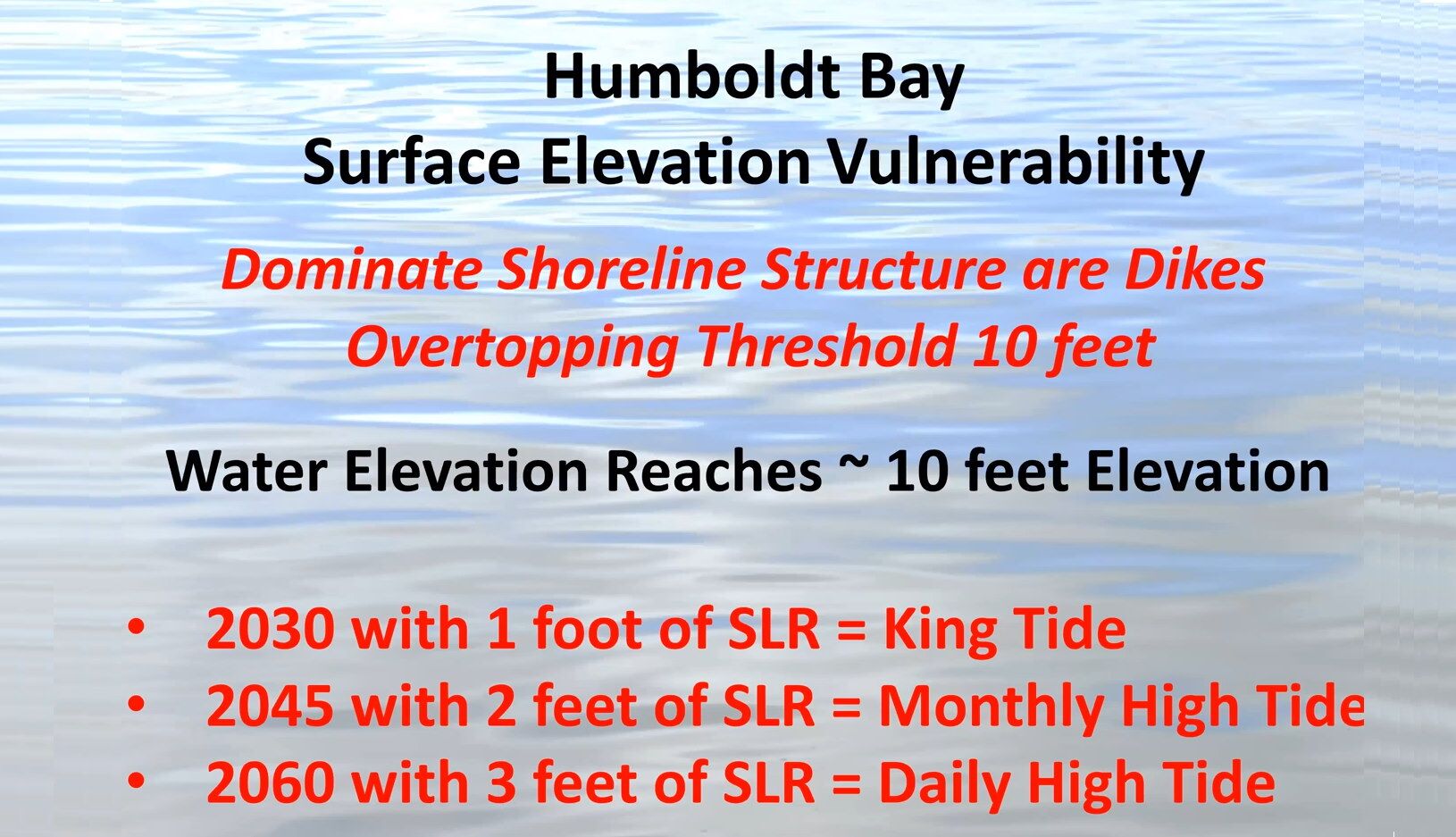 Humboldt Bay
Surface Elevation Vulnerability

Dominate Shoreline Structure are Dikes
Overtopping Threshold 10 feet

Water Elevation Reaches ~ 10 feet Elevation

• 2030 with 1 foot of SLR = King Tide
• 2045 with 2 feet of SLR = Monthly High Tide
• 2060 with 3 feet of SLR = Daily High Tide